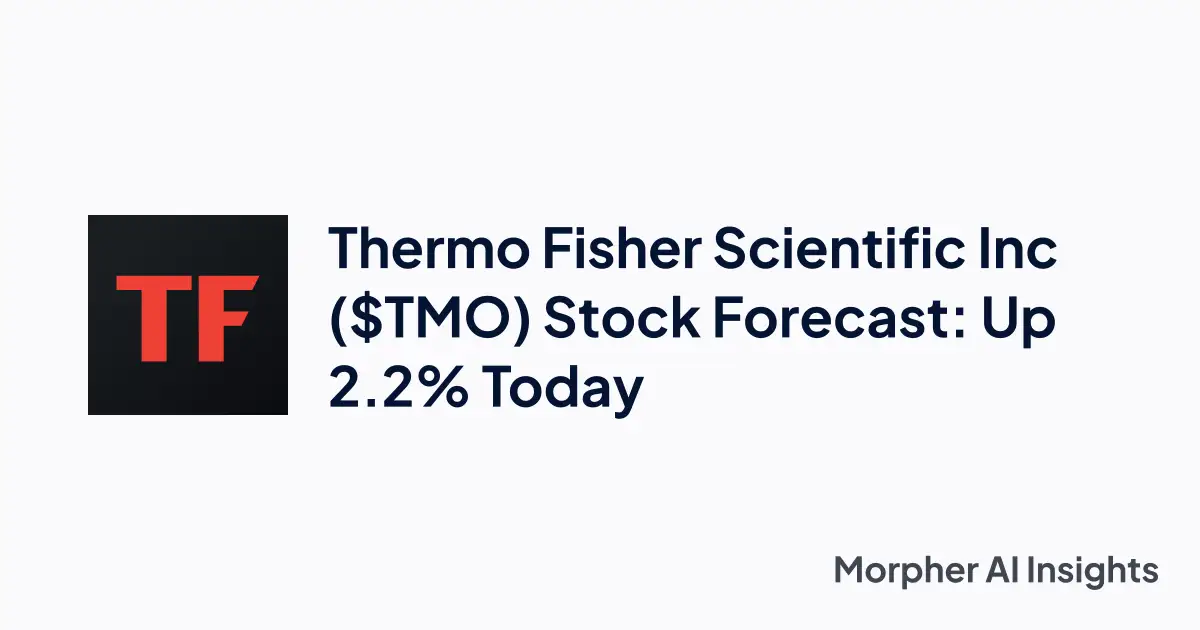 TF

Thermo Fisher Scientific Inc ($TMO) Stock Forecast: Up 2.2% Today

Morpher AI Insights